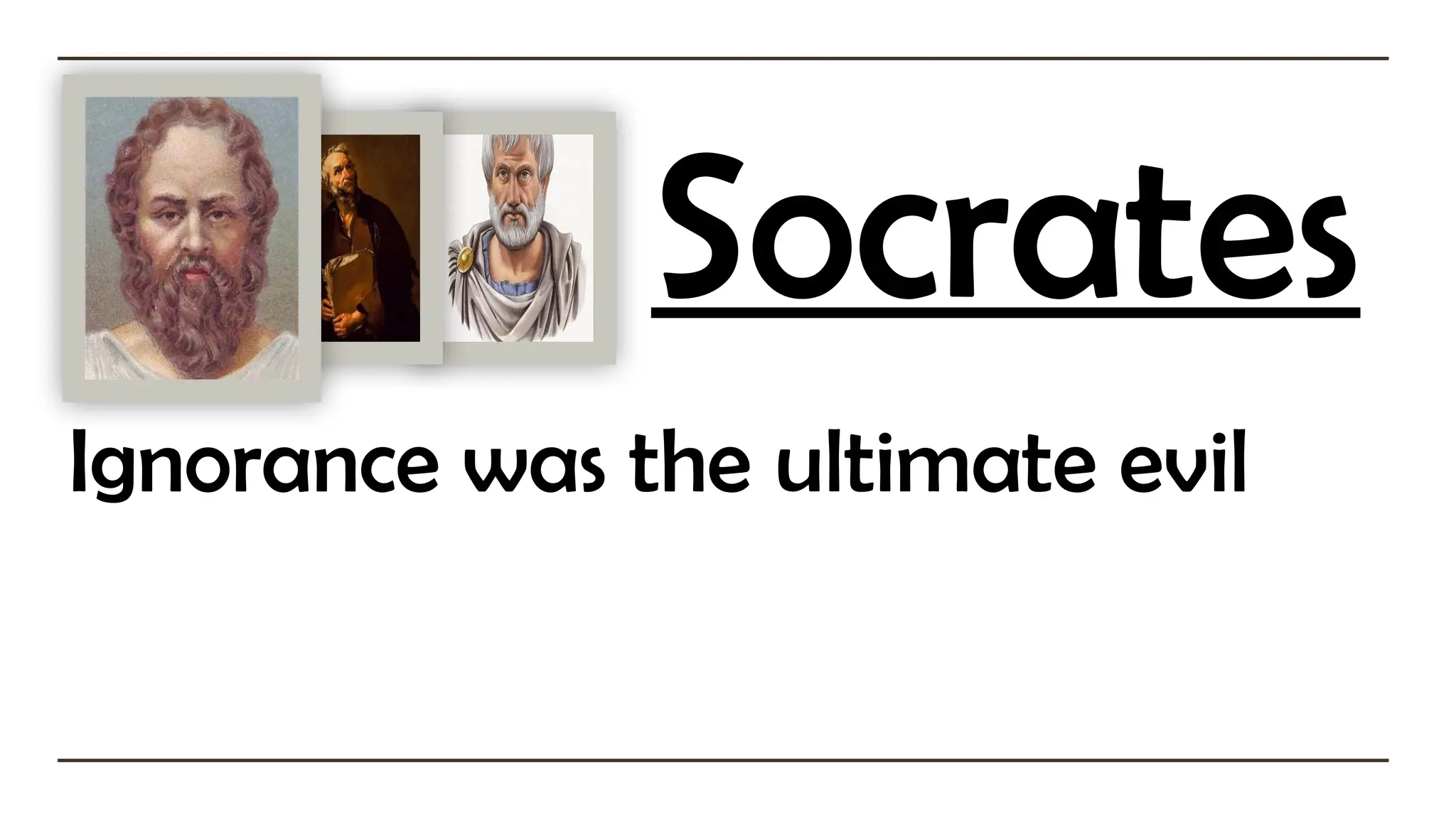 Socrates

Ignorance was the ultimate evil